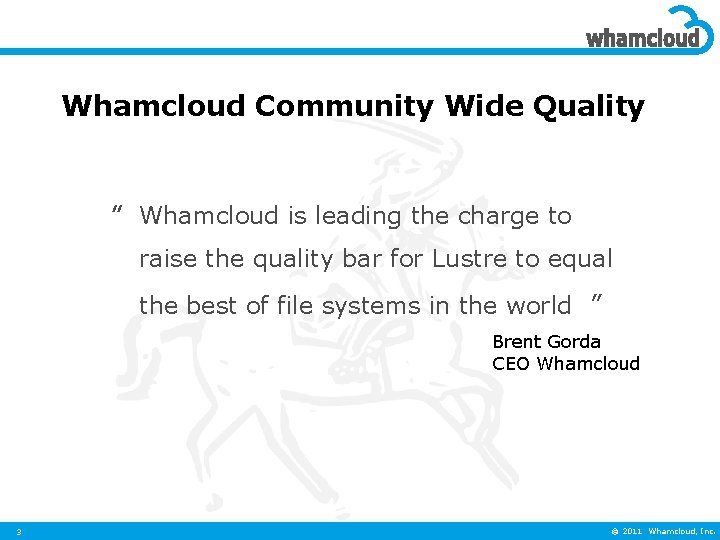 whamcloud

Whamcloud Community Wide Quality

" Whamcloud is leading the charge to raise the quality bar for Lustre to equal the best of file systems in the world "

Brent Gorda
CEO Whamcloud

3

© 2011 Whamcloud, Inc.